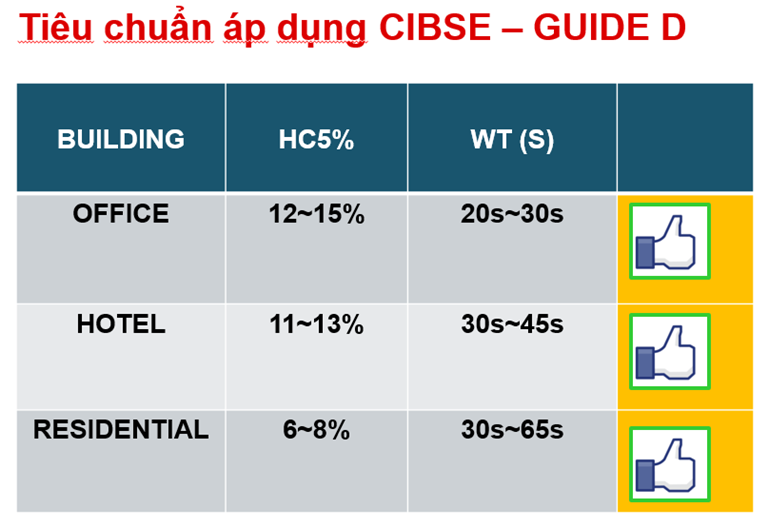 Tiêu chuẩn áp dụng CIBSE – GUIDE D

| BUILDING | HC5% | WT (S) | |
|---|---|---|---|
| OFFICE | 12~15% | 20s~30s | |
| HOTEL | 11~13% | 30s~45s | |
| RESIDENTIAL | 6~8% | 30s~65s | |